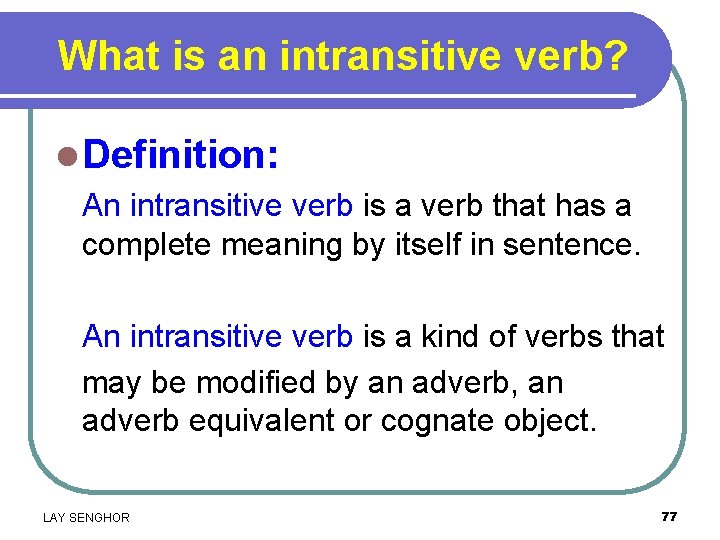 What is an intransitive verb?

Definition:

An intransitive verb is a verb that has a complete meaning by itself in sentence.

An intransitive verb is a kind of verbs that may be modified by an adverb, an adverb equivalent or cognate object.

LAY SENGHOR

77